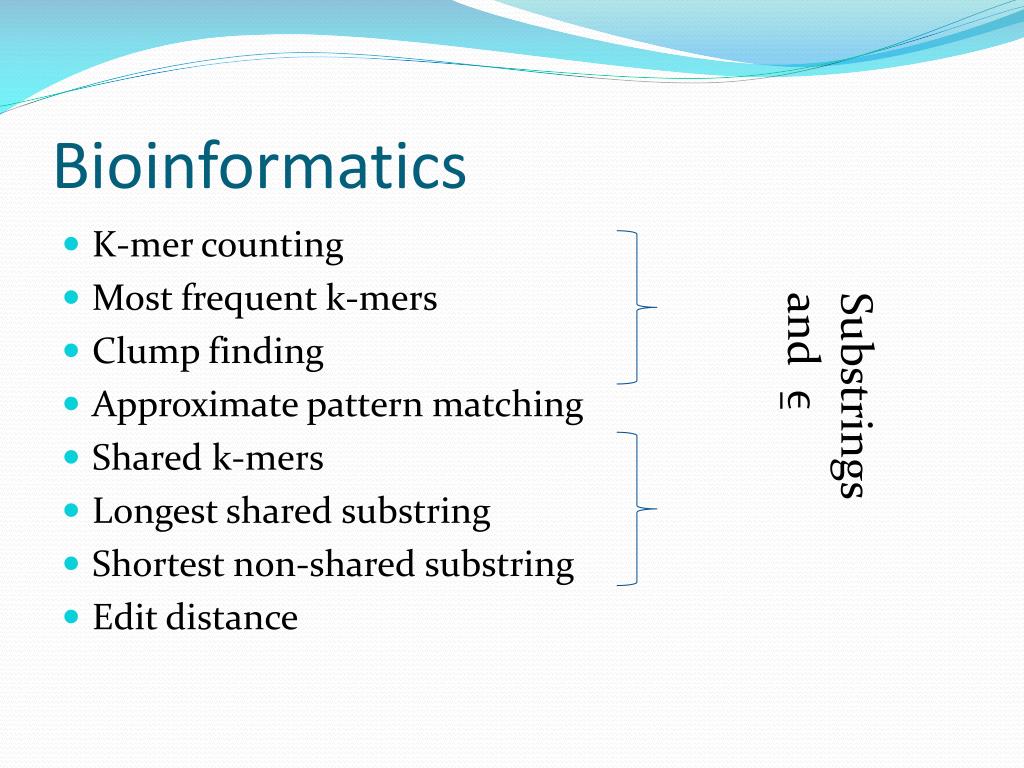 Bioinformatics

- K-mer counting
- Most frequent k-mers
- Clump finding
- Approximate pattern matching
- Shared k-mers
- Longest shared substring
- Shortest non-shared substring
- Edit distance

Substrings and $\underline{\in}$